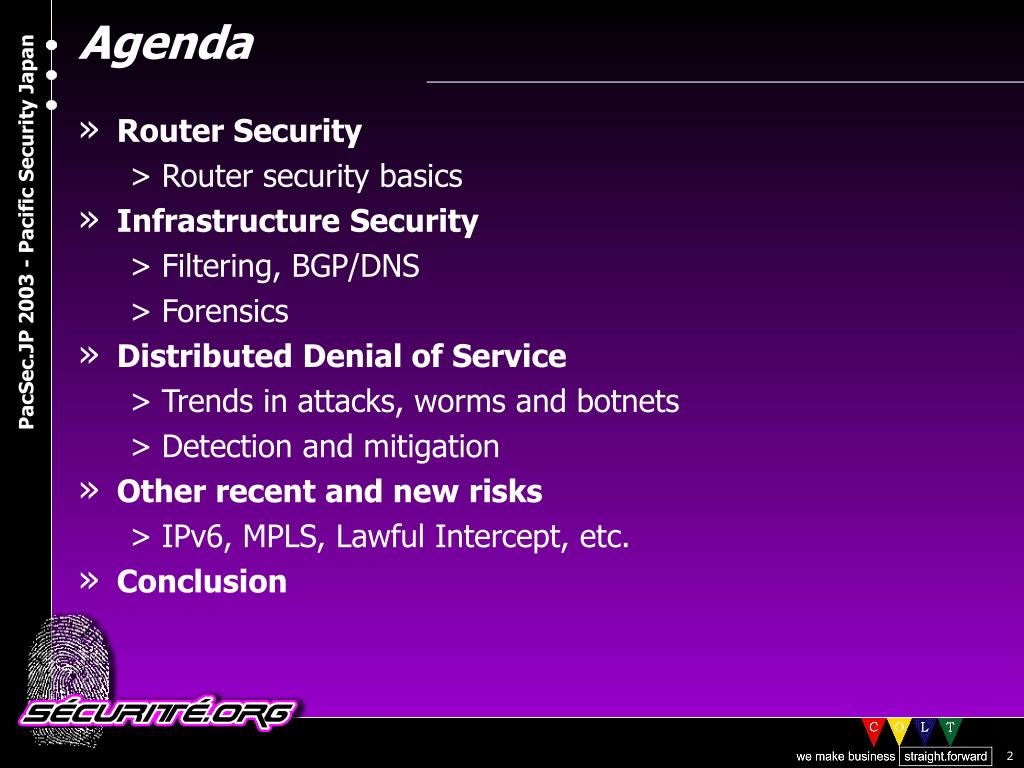 PacSec.JP 2003 - Pacific Security Japan

Agenda

» Router Security
> Router security basics
» Infrastructure Security
> Filtering, BGP/DNS
> Forensics
» Distributed Denial of Service
> Trends in attacks, worms and botnets
> Detection and mitigation
» Other recent and new risks
> IPv6, MPLS, Lawful Intercept, etc.
» Conclusion

SÉCURITÉ.ORG

C O L T

we make business straight.forward

2